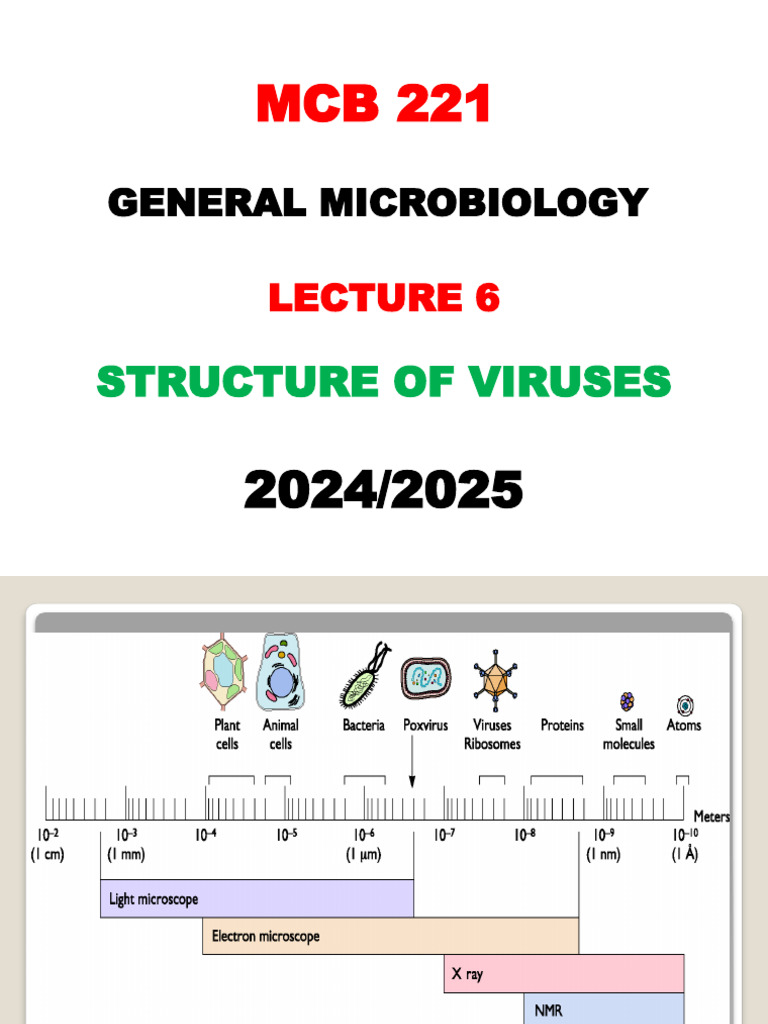 MCB 221

GENERAL MICROBIOLOGY

LECTURE 6

STRUCTURE OF VIRUSES

2024/2025

Plant cells
Animal cells
Bacteria
Poxvirus
Viruses Ribosomes
Proteins
Small molecules
Atoms

Meters

$10^{-2}$ (1 cm)
$10^{-3}$ (1 mm)
$10^{-4}$
$10^{-5}$
$10^{-6}$ (1 µm)
$10^{-7}$
$10^{-8}$
$10^{-9}$ (1 nm)
$10^{-10}$ (1 Å)

Light microscope
Electron microscope
X ray
NMR